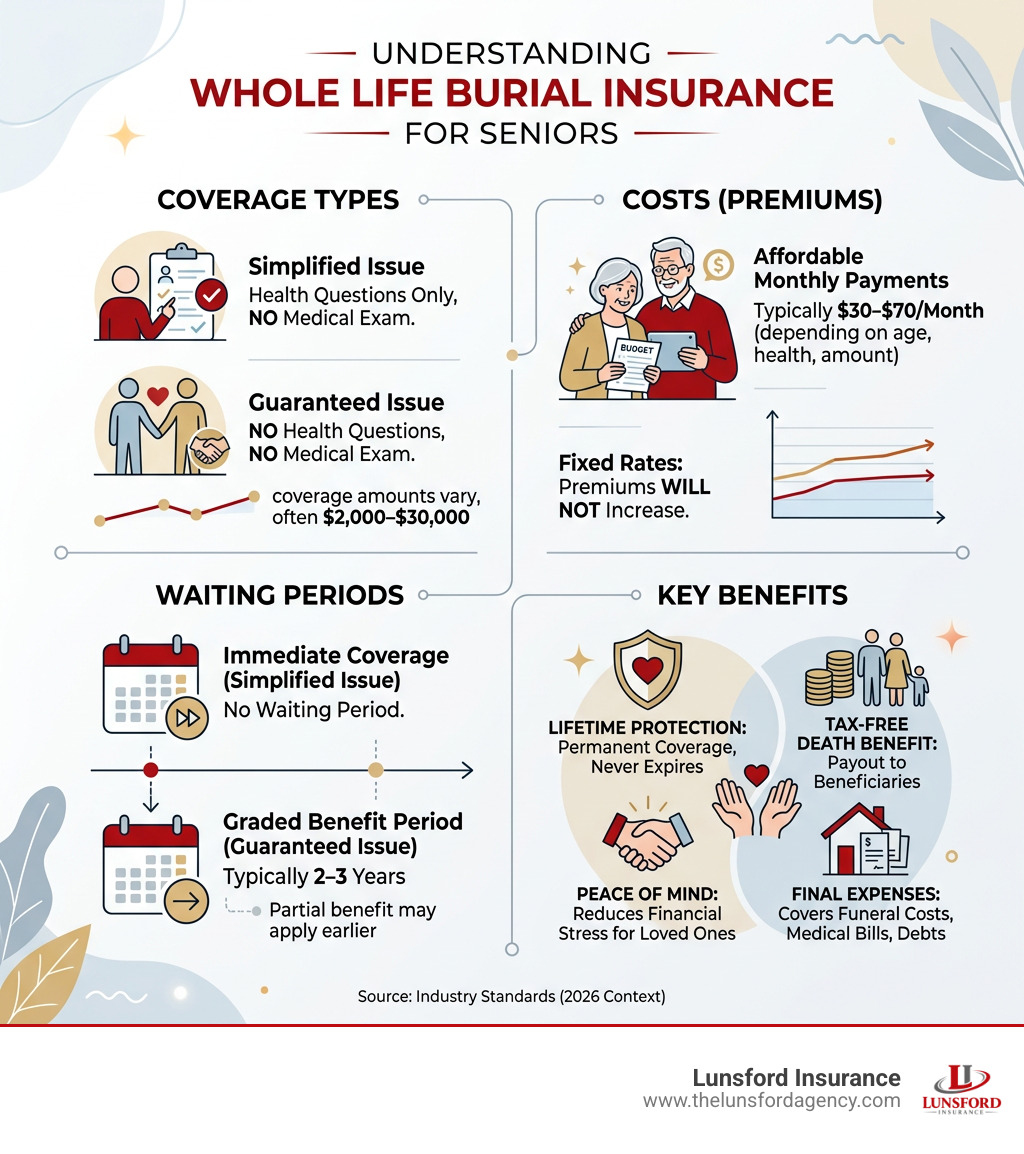 UNDERSTANDING
WHOLE LIFE BURIAL INSURANCE
FOR SENIORS

COVERAGE TYPES

Simplified Issue
Health Questions Only, NO Medical Exam.

Guaranteed Issue
NO Health Questions, NO Medical Exam.

coverage amounts vary, often $2,000–$30,000

COSTS (PREMIUMS)

BUDGET

Affordable Monthly Payments
Typically $30–$70/Month (depending on age, health, amount)

Fixed Rates: Premiums WILL NOT Increase.

WAITING PERIODS

Immediate Coverage (Simplified Issue)
No Waiting Period.

Graded Benefit Period (Guaranteed Issue)
Typically 2–3 Years
Partial benefit may apply earlier

KEY BENEFITS

LIFETIME PROTECTION: Permanent Coverage, Never Expires

TAX-FREE DEATH BENEFIT: Payout to Beneficiaries

PEACE OF MIND: Reduces Financial Stress for Loved Ones

FINAL EXPENSES: Covers Funeral Costs, Medical Bills, Debts

Source: Industry Standards (2026 Context)

Lunsford Insurance
www.thelunsfordagency.com
LUNSFORD
INSURANCE